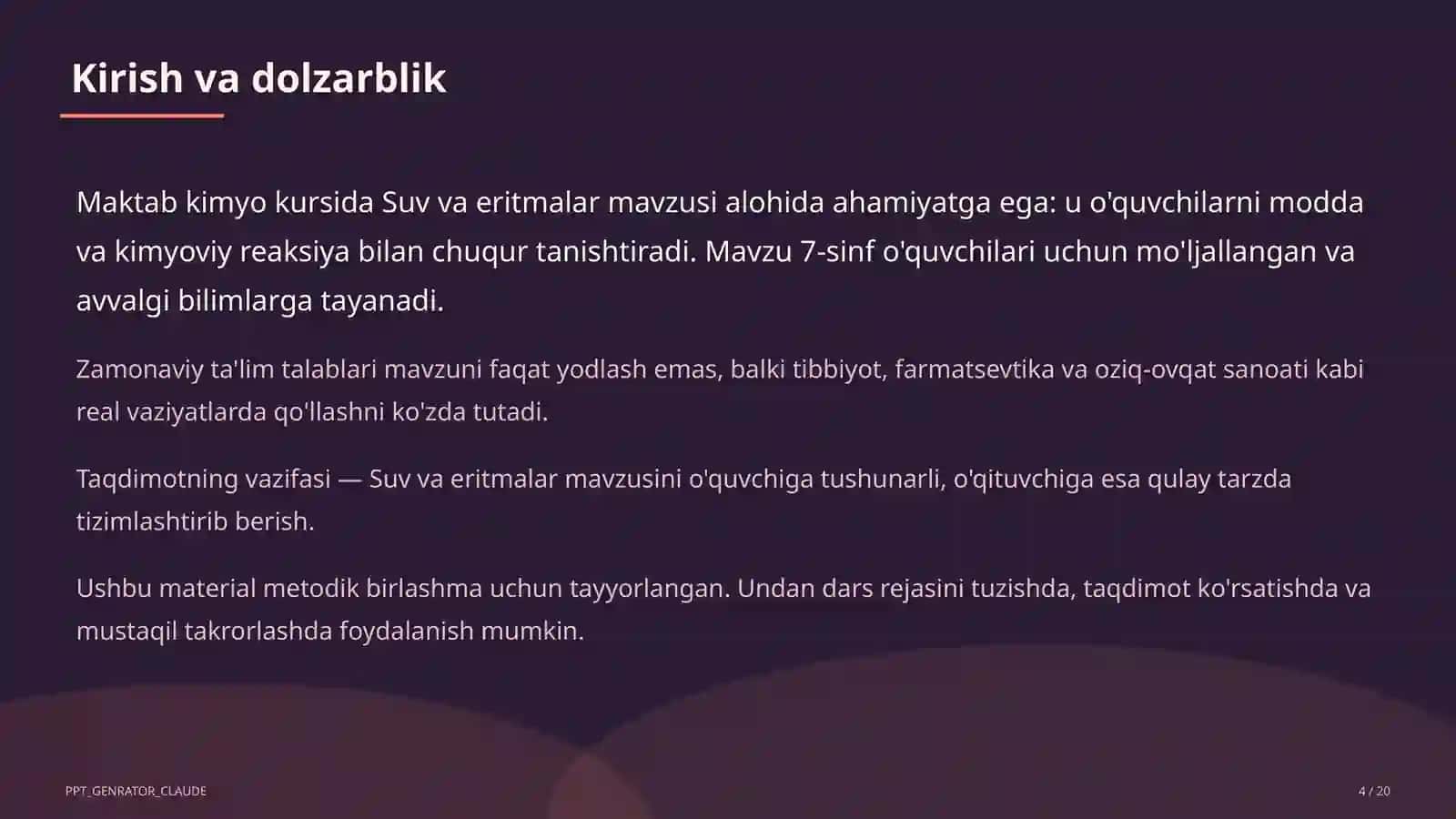 Kirish va dolzarblik

Maktab kimyo kursida Suv va eritmalar mavzusi alohida ahamiyatga ega: u o'quvchilarni modda va kimyoviy reaksiya bilan chuqur tanishtiradi. Mavzu 7-sinf o'quvchilari uchun mo'ljallangan va avvalgi bilimlarga tayanadi.

Zamonaviy ta'lim talablari mavzuni faqat yodlash emas, balki tibbiyot, farmatsevtika va oziq-ovqat sanoati kabi real vaziyatlarda qo'llashni ko'zda tutadi.

Taqdimotning vazifasi — Suv va eritmalar mavzusini o'quvchiga tushunarli, o'qituvchiga esa qulay tarzda tizimlashtirib berish.

Ushbu material metodik birlashma uchun tayyorlangan. Undan dars rejasini tuzishda, taqdimot ko'rsatishda va mustaqil takrorlashda foydalanish mumkin.

PPT_GENRATOR_CLAUDE

4 / 20